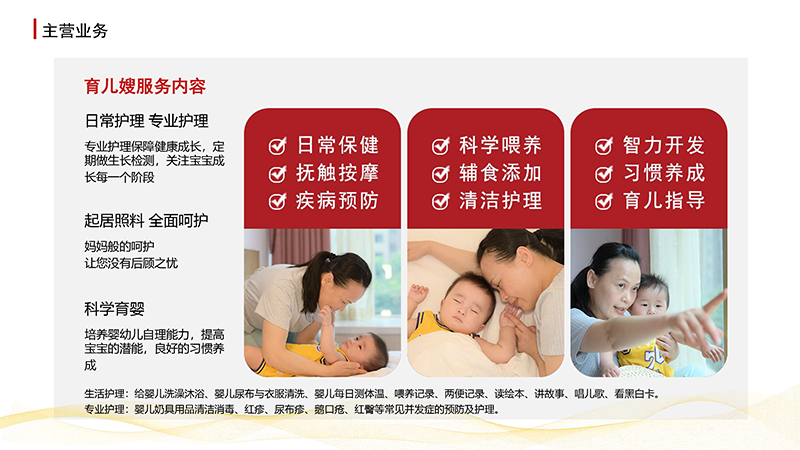 主营业务

育儿嫂服务内容

日常护理 专业护理

专业护理保障健康成长，定期做生长检测，关注宝宝成长每一个阶段

起居照料 全面呵护

妈妈般的呵护
让您没有后顾之忧

科学育婴

培养婴幼儿自理能力，提高宝宝的潜能，良好的习惯养成

日常保健
抚触按摩
疾病预防

科学喂养
辅食添加
清洁护理

智力开发
习惯养成
育儿指导

生活护理：给婴儿洗澡沐浴、婴儿尿布与衣服清洗、婴儿每日测体温、喂养记录、两便记录、读绘本、讲故事、唱儿歌、看黑白卡。
专业护理：婴儿奶具用品清洁消毒、红疹、尿布疹、鹅口疮、红臀等常见并发症的预防及护理。